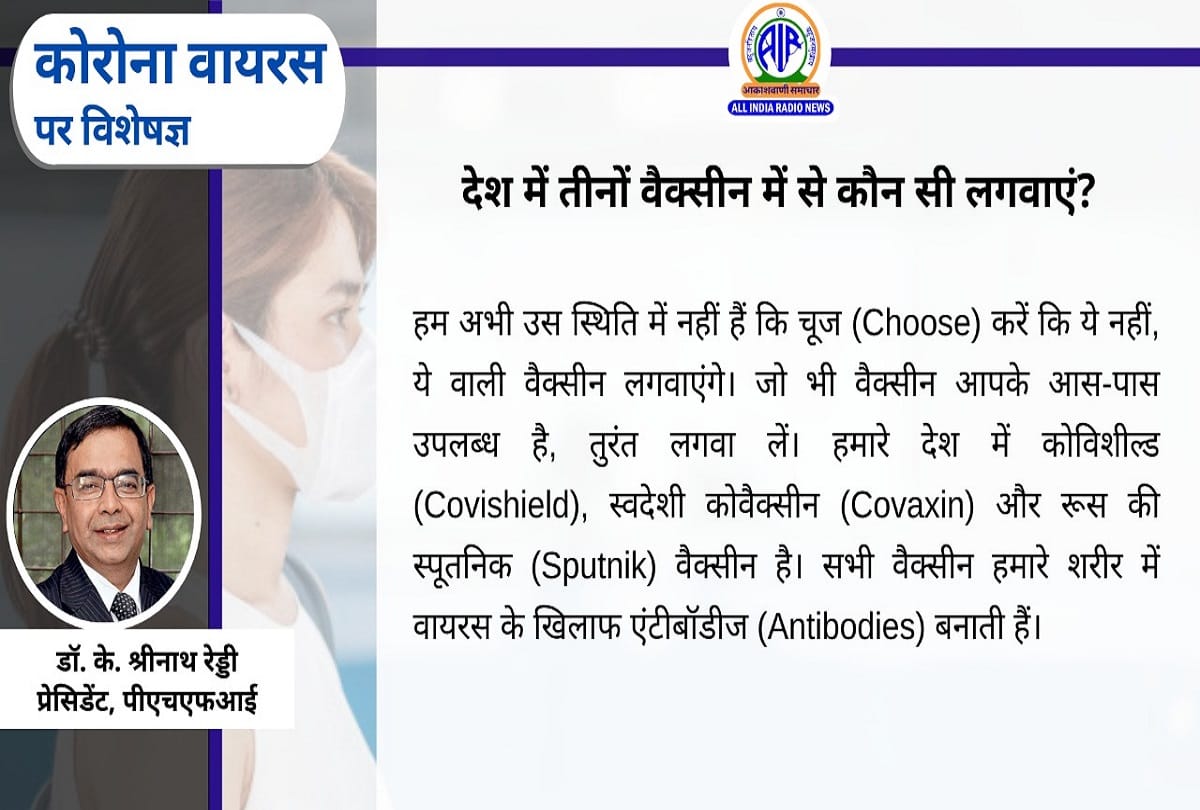 कोरोना वायरस पर विशेषज्ञ

AIR
आकाशवाणी समाचार
ALL INDIA RADIO NEWS

देश में तीनों वैक्सीन में से कौन सी लगवाएं?

हम अभी उस स्थिति में नहीं हैं कि चूज (Choose) करें कि ये नहीं, ये वाली वैक्सीन लगवाएंगे। जो भी वैक्सीन आपके आस-पास उपलब्ध है, तुरंत लगवा लें। हमारे देश में कोविशील्ड (Covishield), स्वदेशी कोवैक्सीन (Covaxin) और रूस की स्पूतनिक (Sputnik) वैक्सीन है। सभी वैक्सीन हमारे शरीर में वायरस के खिलाफ एंटीबॉडीज (Antibodies) बनाती हैं।

डॉ. के. श्रीनाथ रेड्डी
प्रेसिडेंट, पीएचएफआई